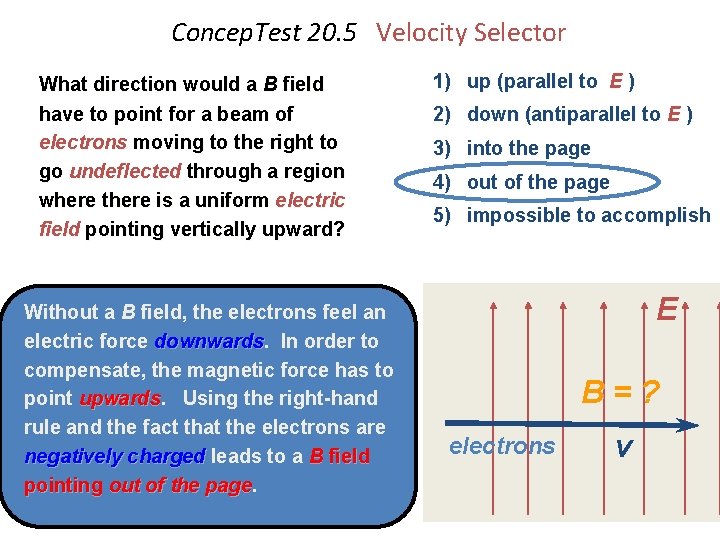 ConcepTest 20.5 Velocity Selector

What direction would a B field have to point for a beam of electrons moving to the right to go undeflected through a region where there is a uniform electric field pointing vertically upward?

1) up (parallel to E )
2) down (antiparallel to E )
3) into the page
4) out of the page
5) impossible to accomplish

Without a B field, the electrons feel an electric force downwards. In order to compensate, the magnetic force has to point upwards. Using the right-hand rule and the fact that the electrons are negatively charged leads to a B field pointing out of the page.

E

B = ?

electrons

v